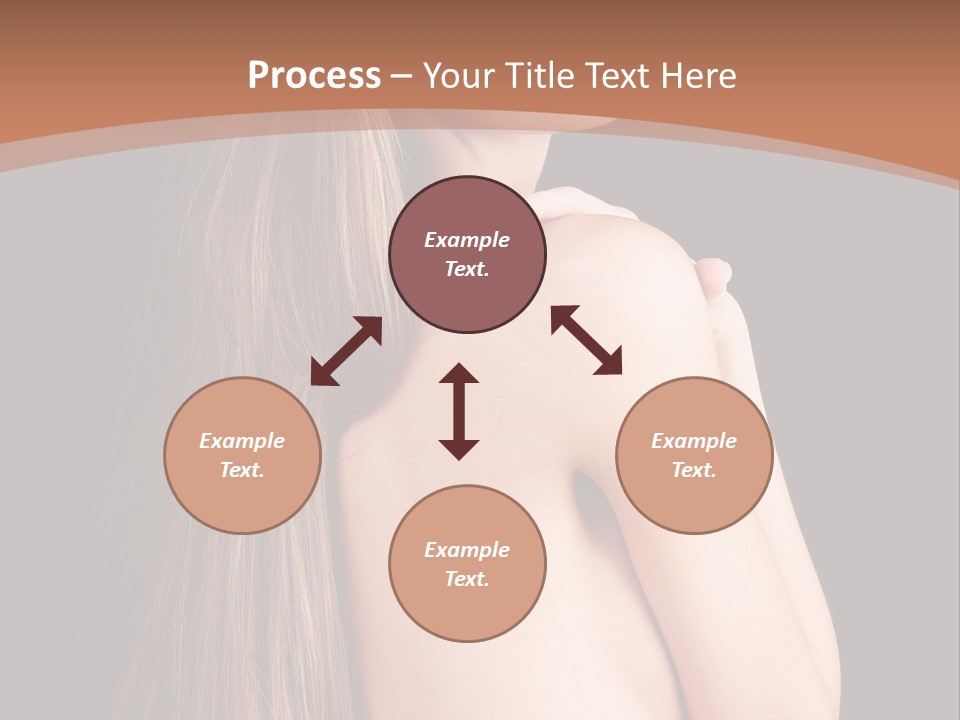 Process – Your Title Text Here

Example Text.

Example Text.

Example Text.

Example Text.